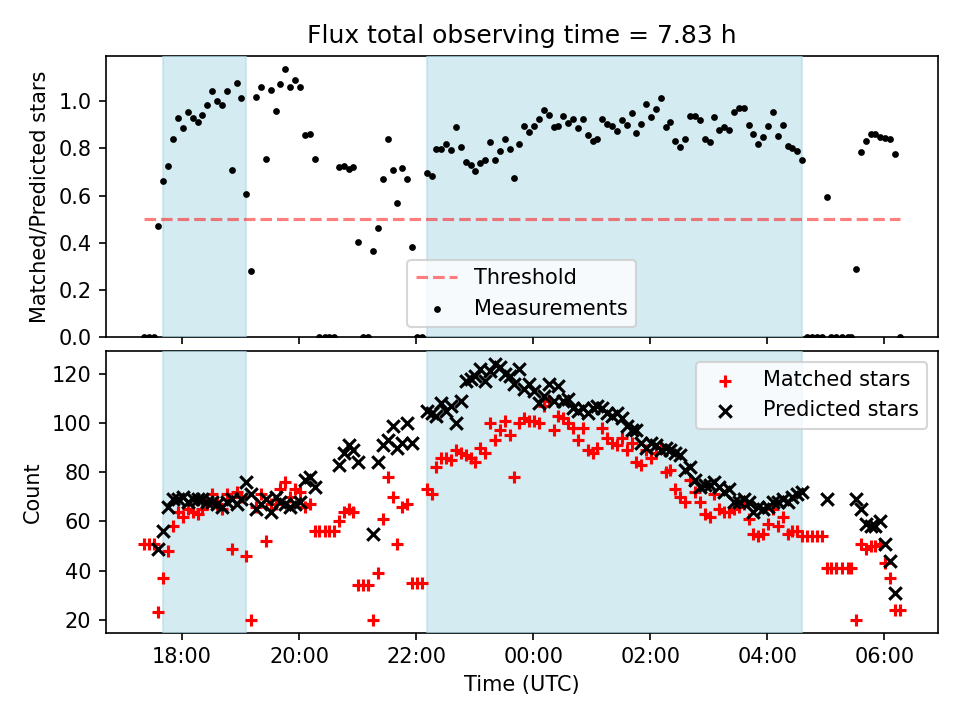 Flux total observing time = 7.83 h

Matched/Predicted stars

1.0
0.8
0.6
0.4
0.2
0.0

Threshold
Measurements

Count

120
100
80
60
40
20

Matched stars
Predicted stars

18:00
20:00
22:00
00:00
02:00
04:00
06:00

Time (UTC)